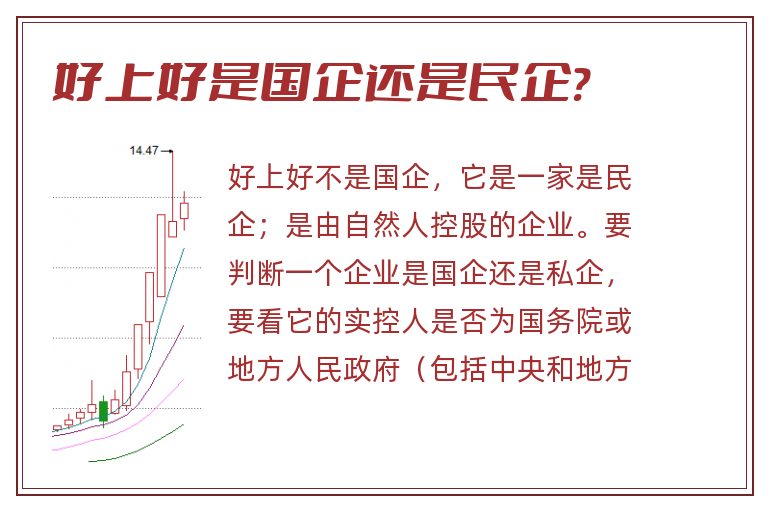 好上好是国企还是民企?

14.47

好上好不是国企，它是一家是民企；是由自然人控股的企业。要判断一个企业是国企还是私企，要看它的实控人是否为国务院或地方人民政府（包括中央和地方